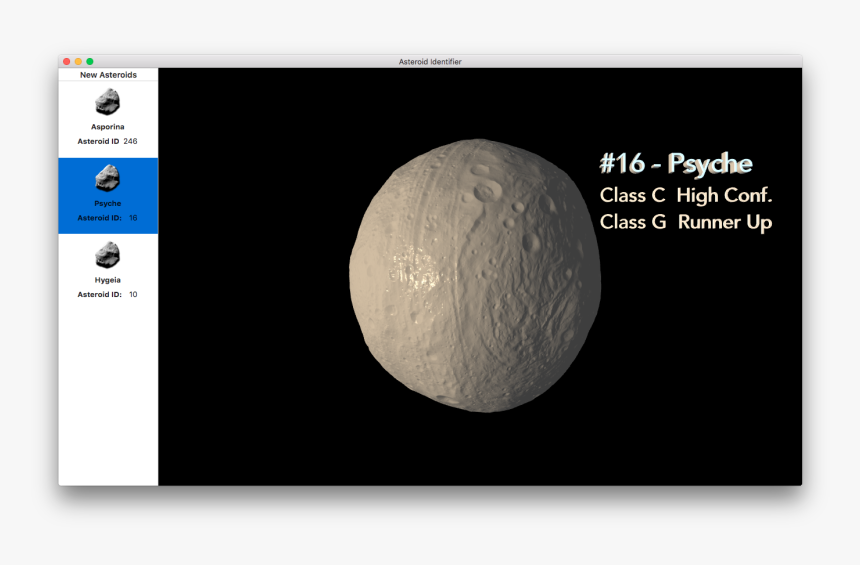 Asteroid Identifier

New Asteroids

Asporina
Asteroid ID 246

Psyche
Asteroid ID: 16

Hygeia
Asteroid ID: 10

#16 - Psyche
Class C High Conf.
Class G Runner Up